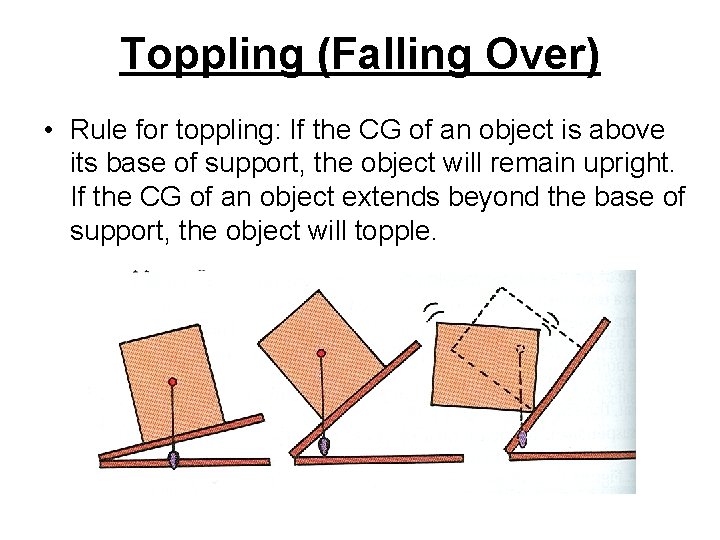 Toppling (Falling Over)

• Rule for toppling: If the CG of an object is above its base of support, the object will remain upright. If the CG of an object extends beyond the base of support, the object will topple.